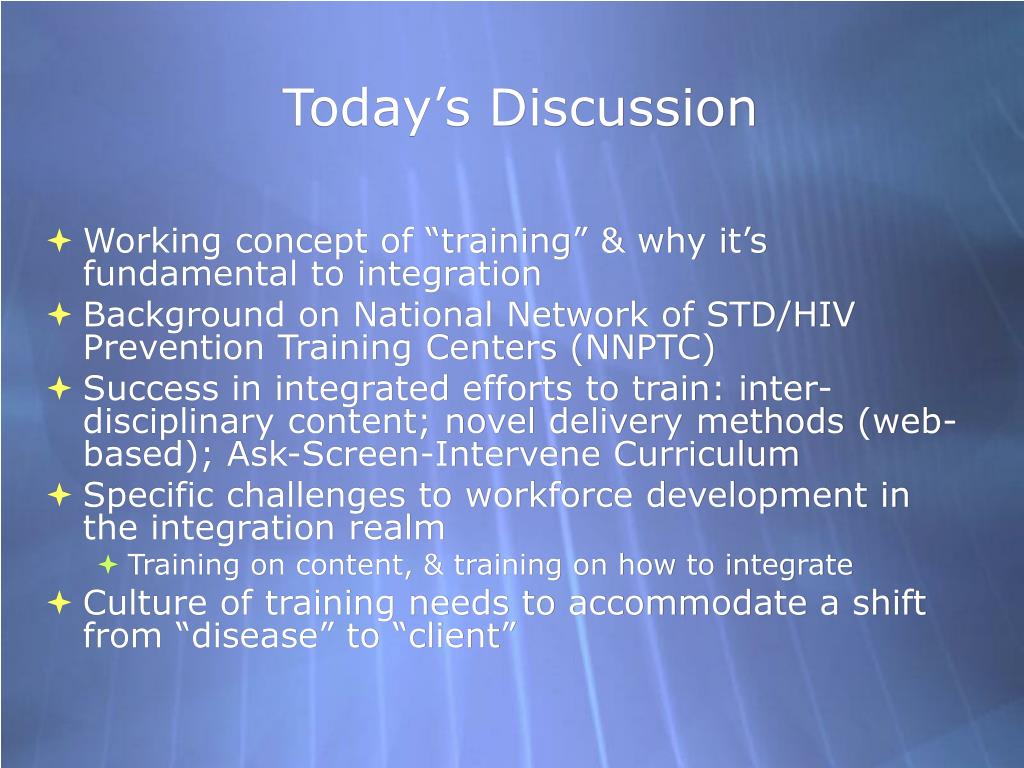 Today’s Discussion

Working concept of “training” & why it’s fundamental to integration

Background on National Network of STD/HIV Prevention Training Centers (NNPTC)

Success in integrated efforts to train: inter-disciplinary content; novel delivery methods (web-based); Ask-Screen-Intervene Curriculum

Specific challenges to workforce development in the integration realm

Training on content, & training on how to integrate

Culture of training needs to accommodate a shift from “disease” to “client”